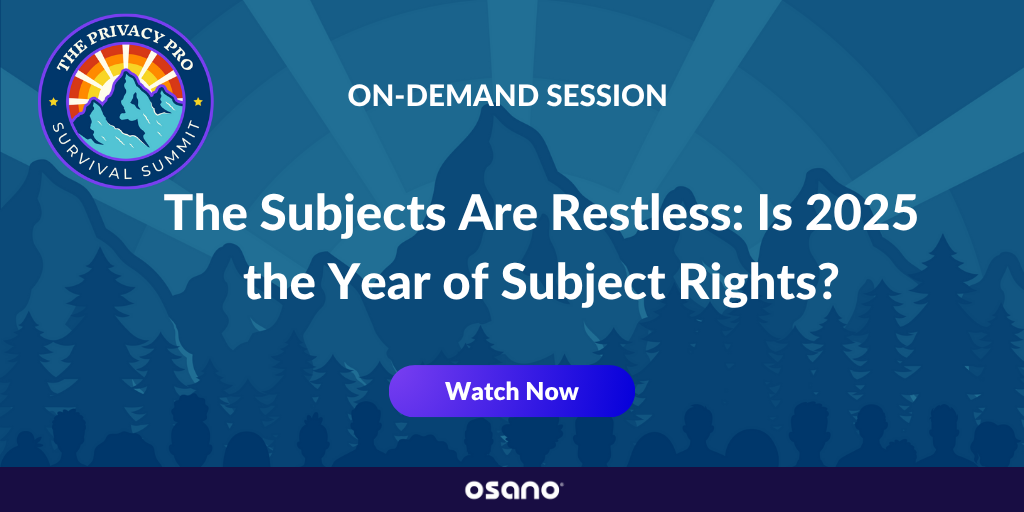 THE PRIVACY PRO
SURVIVAL SUMMIT

ON-DEMAND SESSION

The Subjects Are Restless: Is 2025 the Year of Subject Rights?

Watch Now

osano